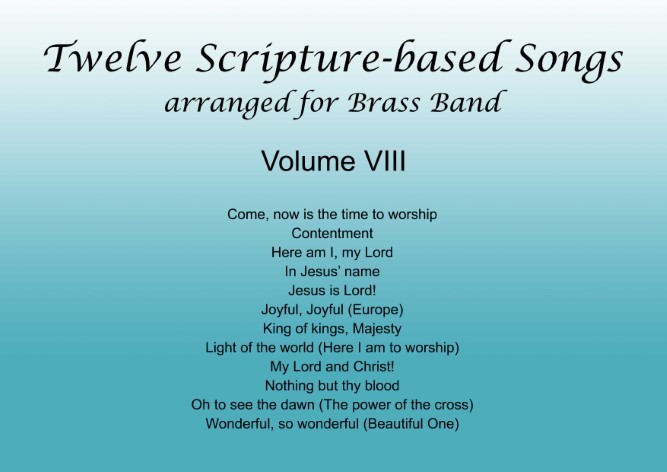 Twelve Scripture-based Songs
arranged for Brass Band

Volume VIII

Come, now is the time to worship
Contentment
Here am I, my Lord
In Jesus' name
Jesus is Lord!
Joyful, Joyful (Europe)
King of kings, Majesty
Light of the world (Here I am to worship)
My Lord and Christ!
Nothing but thy blood
Oh to see the dawn (The power of the cross)
Wonderful, so wonderful (Beautiful One)